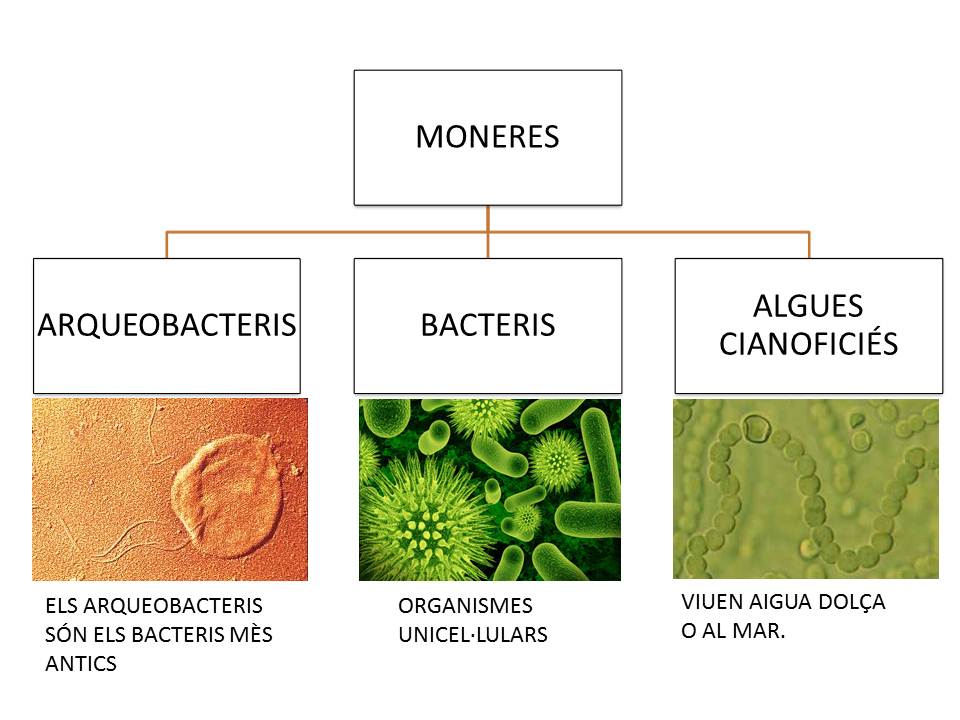 MONERES

ARQUEOBACTERIS

BACTERIS

ALGUES CIANOFICIÉS

ELS ARQUEOBACTERIS SÓN ELS BACTERIS MÈS ANTICS

ORGANISMES UNICEL·LULARS

VIUEN AIGUA DOLÇA O AL MAR.